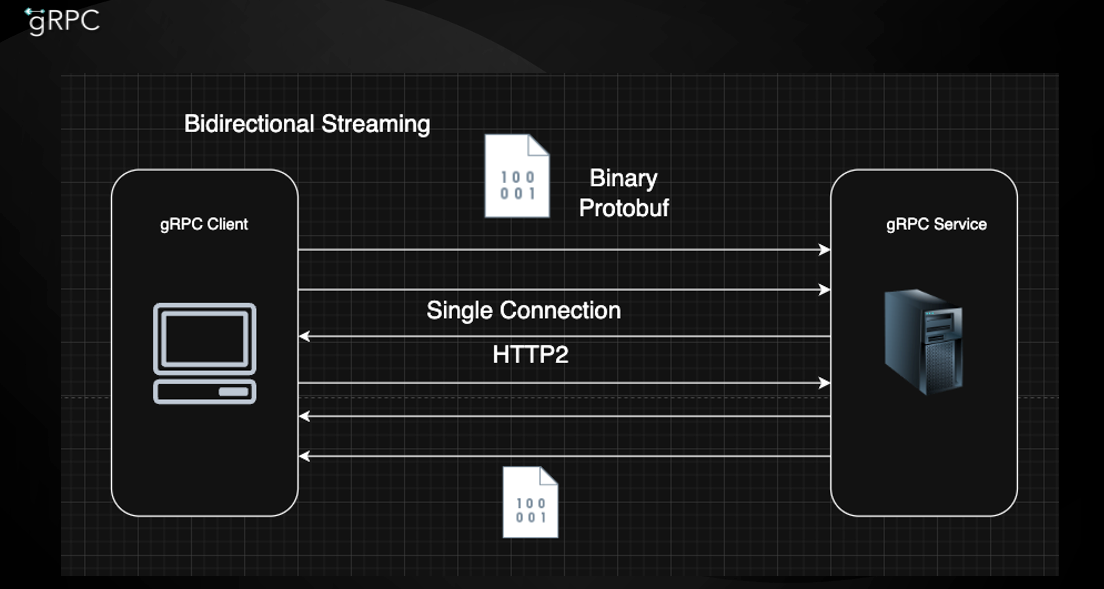 gRPC

Bidirectional Streaming

100
001

Binary
Protobuf

gRPC Client

gRPC Service

Single Connection

HTTP2

100
001